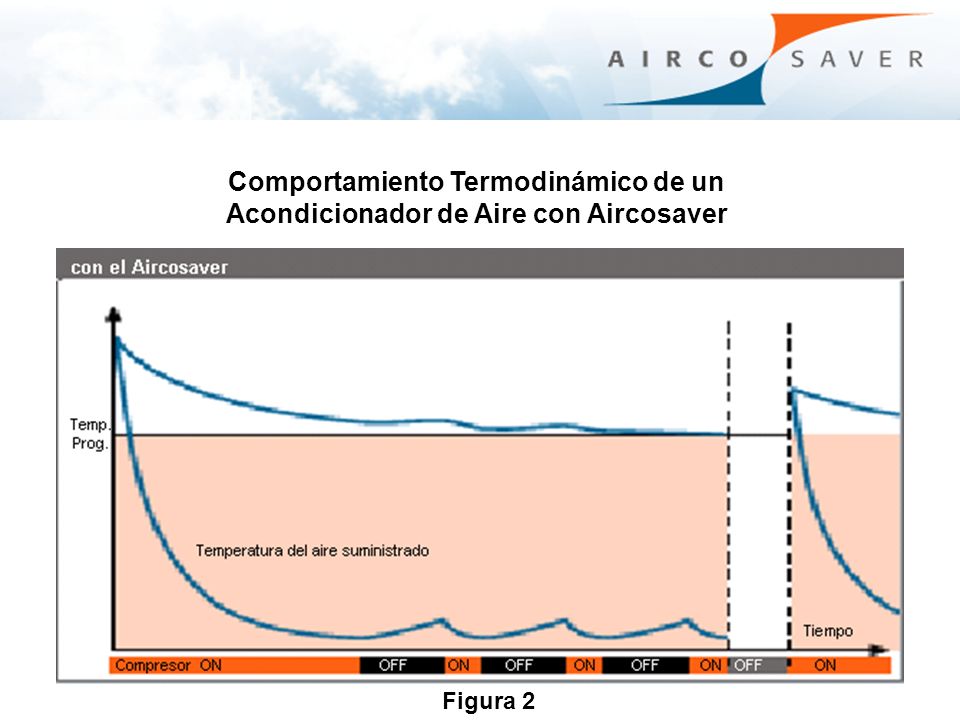 AIRCO SAVER

Comportamiento Termodinámico de un Acondicionador de Aire con Aircosaver

con el Aircosaver

Temp. Prog.

Temperatura del aire suministrado

Tiempo

Compresor ON OFF ON OFF ON OFF ON OFF ON

Figura 2